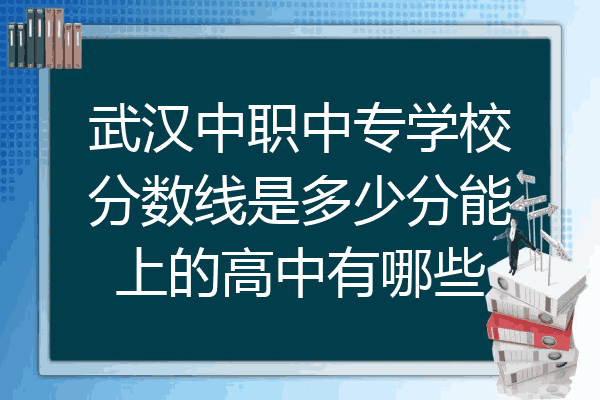 武汉中职中专学校分数线是多少分能上的高中有哪些